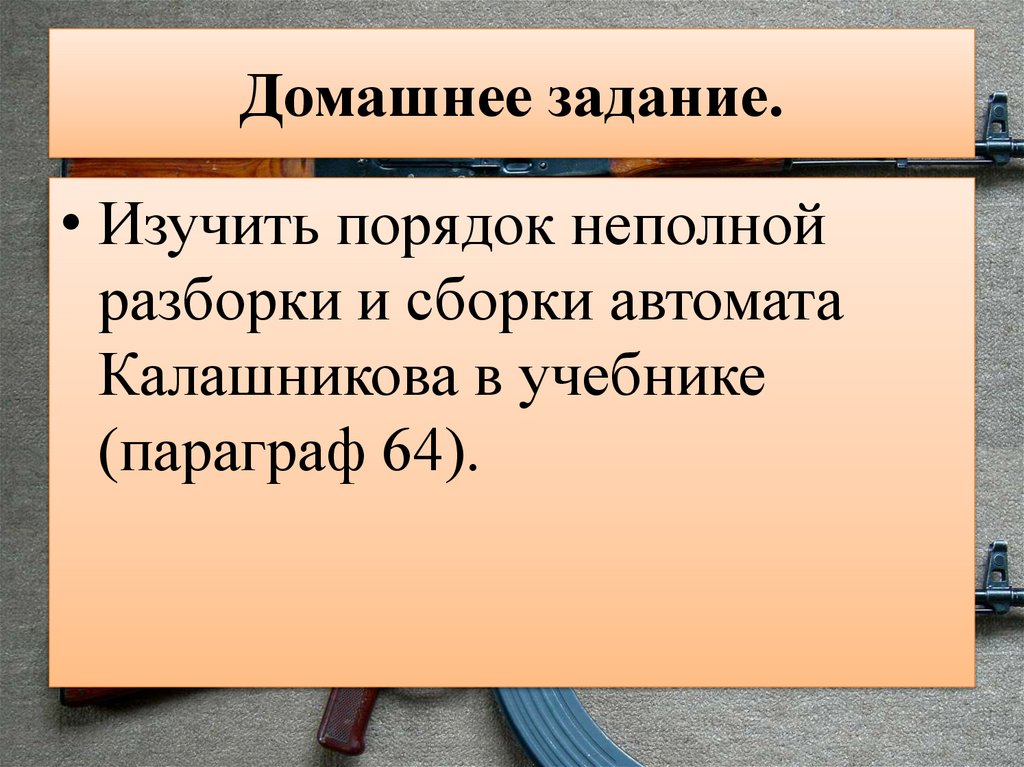 Домашнее задание.

• Изучить порядок неполной разборки и сборки автомата Калашникова в учебнике (параграф 64).